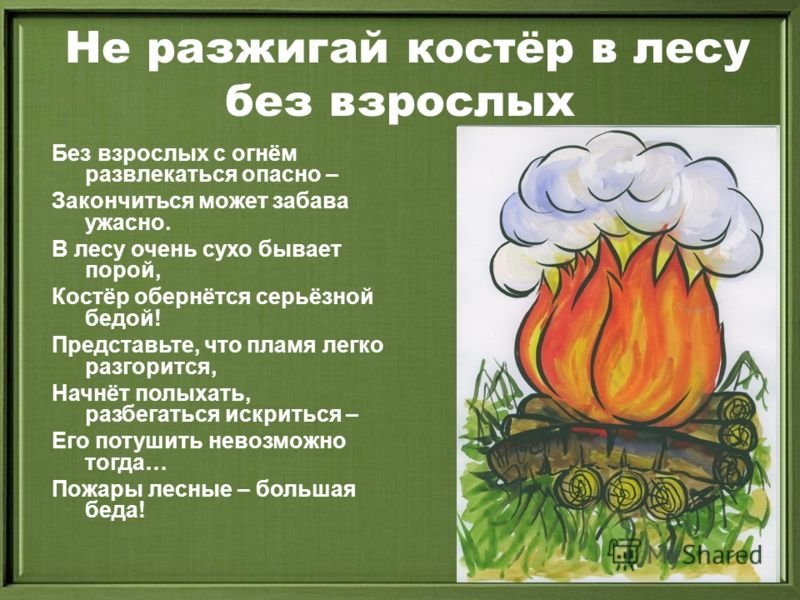 Не разжигай костёр в лесу без взрослых

Без взрослых с огнём развлекаться опасно –
Закончиться может забава ужасно.
В лесу очень сухо бывает порой,
Костёр обернётся серьёзной бедой!
Представьте, что пламя легко разгорится,
Начнёт полыхать, разбегаться искриться –
Его потушить невозможно тогда…
Пожары лесные – большая беда!

MyShared